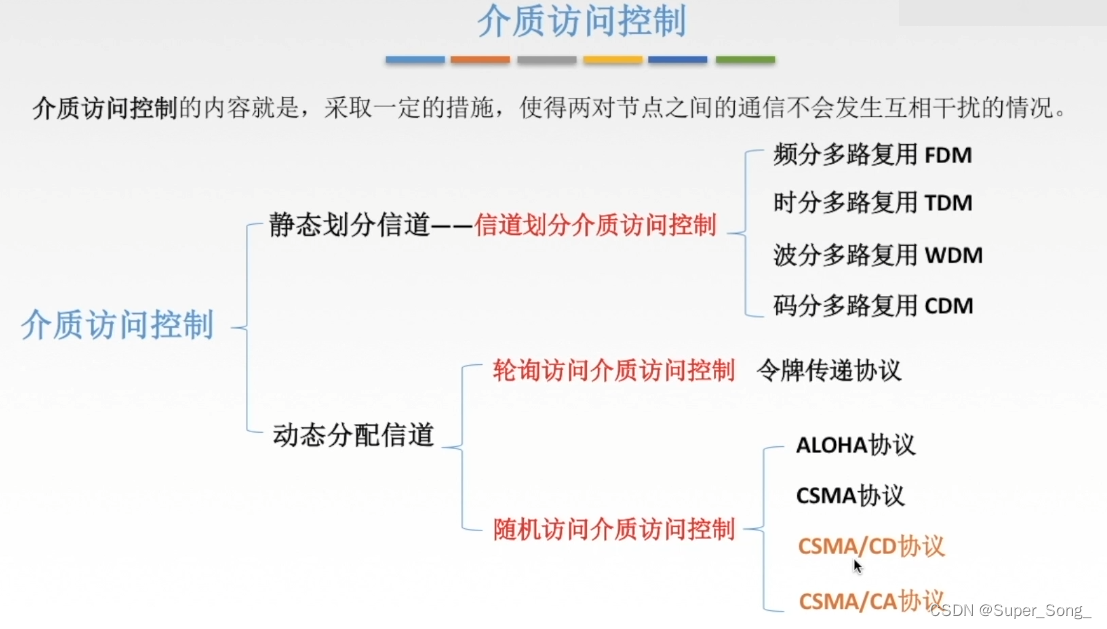 介质访问控制

介质访问控制的内容就是，采取一定的措施，使得两对节点之间的通信不会发生互相干扰的情况。

介质访问控制

静态划分信道——信道划分介质访问控制

频分多路复用 FDM

时分多路复用 TDM

波分多路复用 WDM

码分多路复用 CDM

动态分配信道

轮询访问介质访问控制 令牌传递协议

随机访问介质访问控制

ALOHA协议

CSMA协议

CSMA/CD协议

CSMA/CA协议

CSDN @Super_Song_